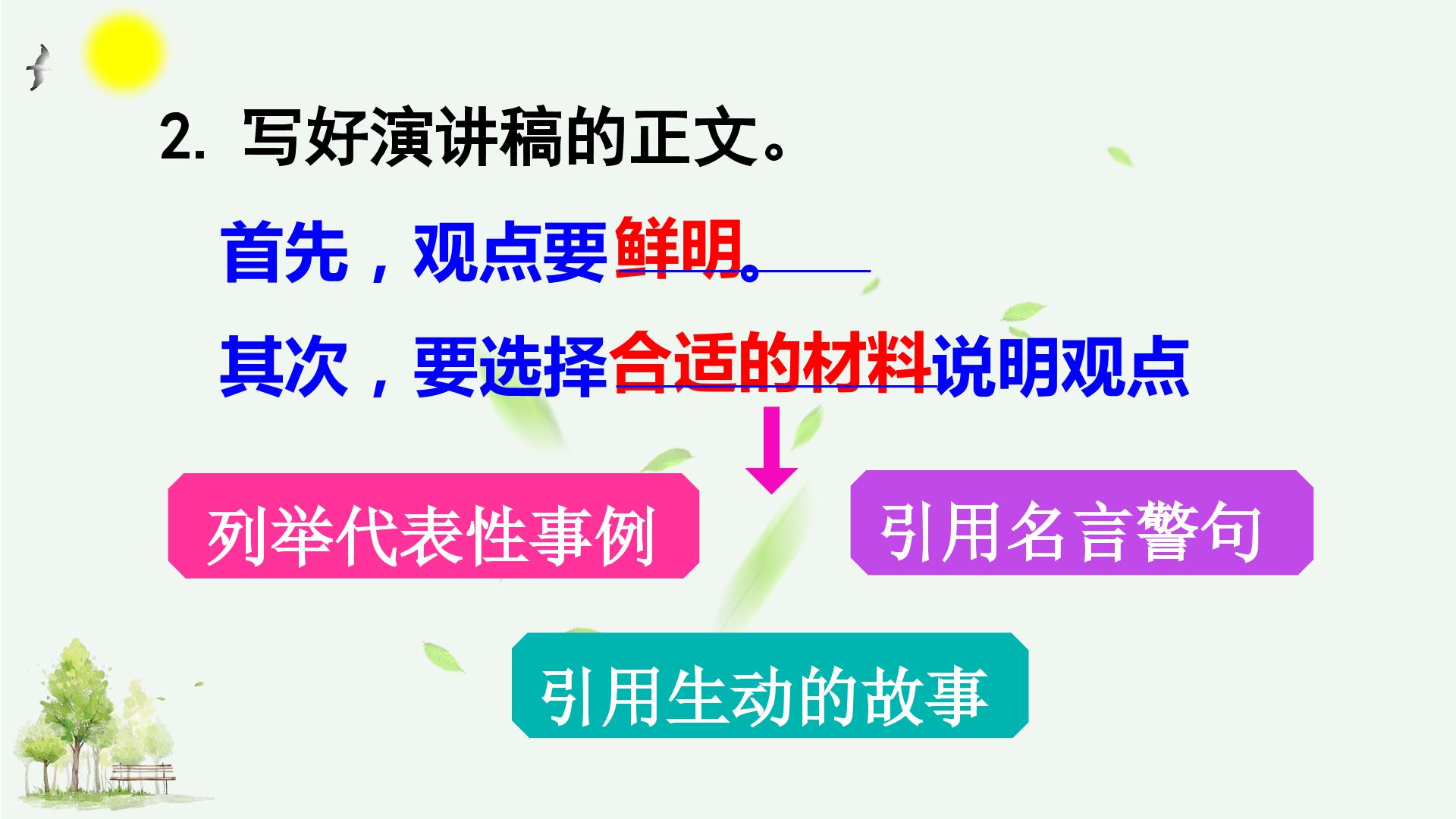 2. 写好演讲稿的正文。

首先，观点要鲜明。

其次，要选择合适的材料说明观点

列举代表性事例

引用名言警句

引用生动的故事